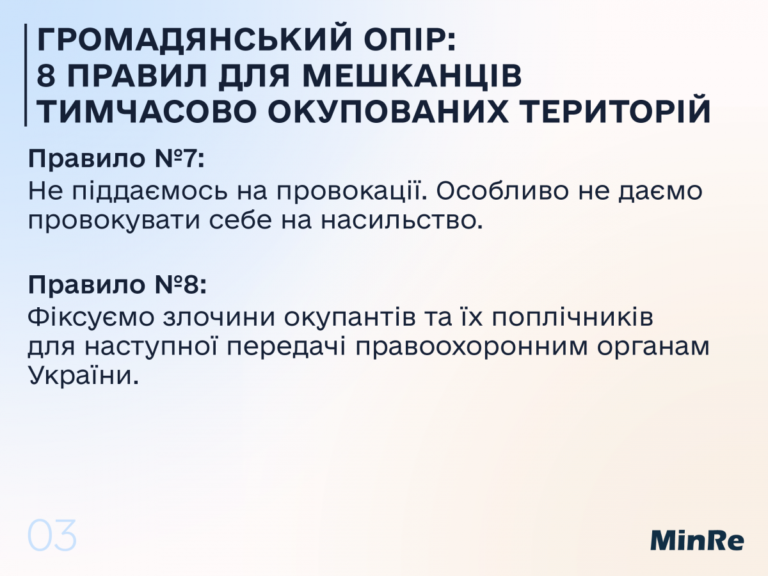 ГРОМАДЯНСЬКИЙ ОПІР: 8 ПРАВИЛ ДЛЯ МЕШКАНЦІВ ТИМЧАСОВО ОКУПОВАНИХ ТЕРИТОРІЙ

Правило №7:
Не піддаємось на провокації. Особливо не даємо провокувати себе на насильство.

Правило №8:
Фіксуємо злочини окупантів та їх поплічників для наступної передачі правоохоронним органам України.

03

MinRe